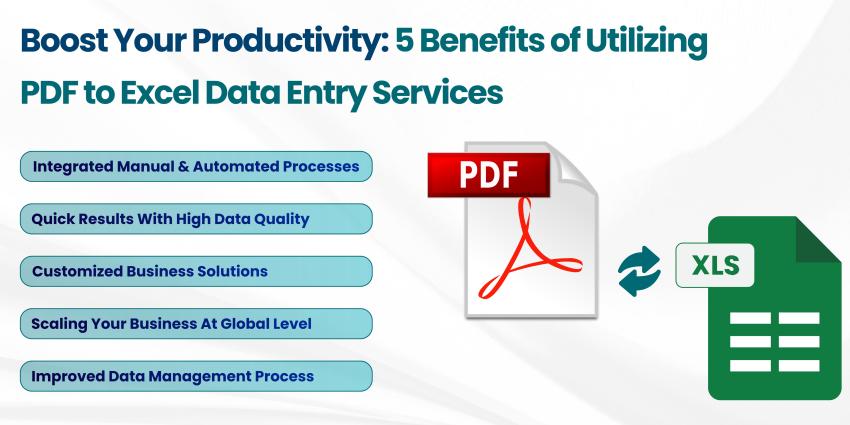 Boost Your Productivity: 5 Benefits of Utilizing PDF to Excel Data Entry Services

Integrated Manual & Automated Processes

Quick Results With High Data Quality

Customized Business Solutions

Scaling Your Business At Global Level

Improved Data Management Process

PDF

XLS